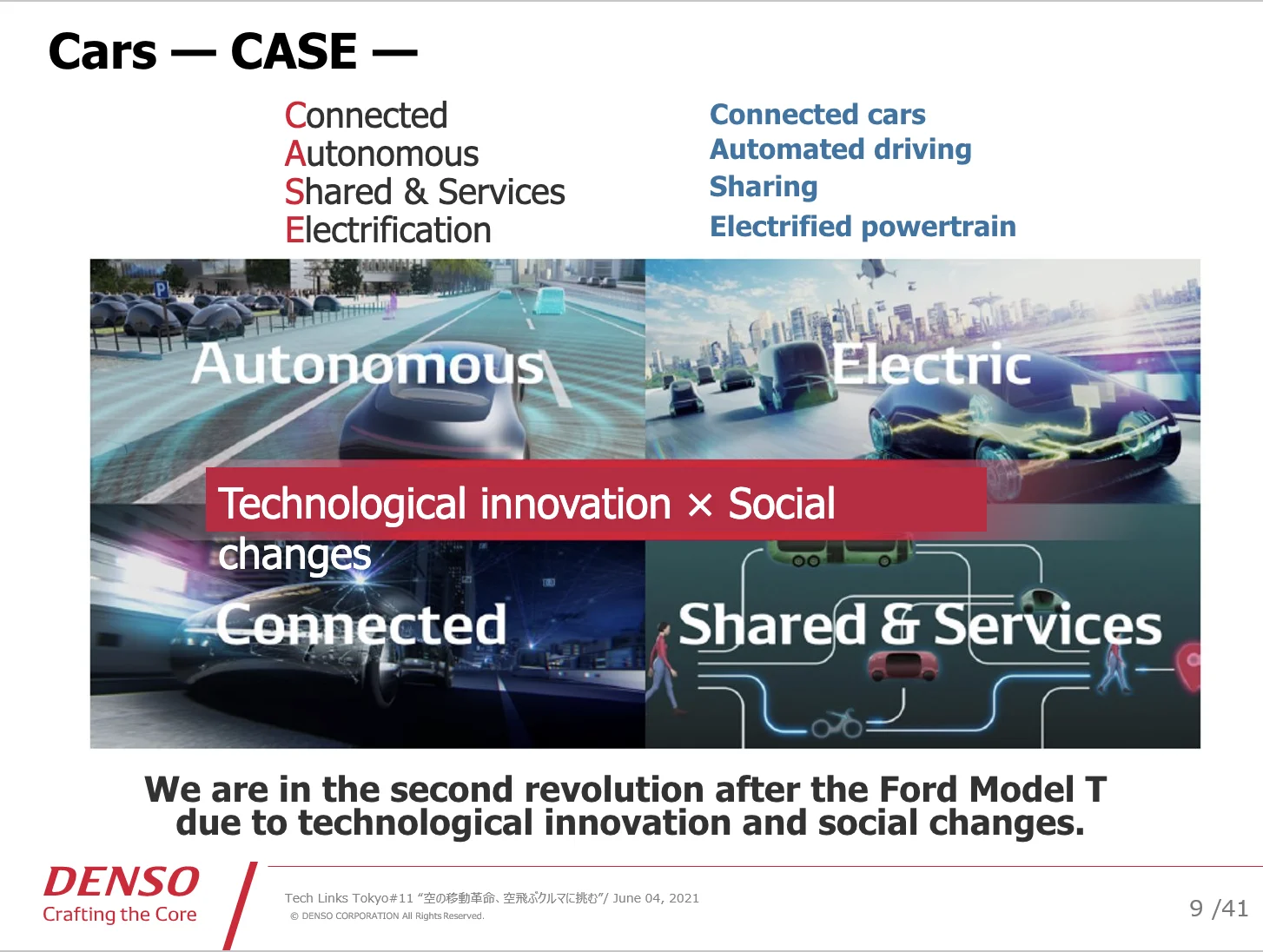 Cars — CASE —

Connected
Autonomous
Shared & Services
Electrification

Connected cars
Automated driving
Sharing
Electrified powertrain

Autonomous

Electric

Technological innovation × Social changes

Connected

Shared & Services

We are in the second revolution after the Ford Model T due to technological innovation and social changes.

DENSO
Crafting the Core

Tech Links Tokyo#11 "空の移動革命、空飛ぶクルマに挑む"/ June 04, 2021
© DENSO CORPORATION All Rights Reserved.

9 /41